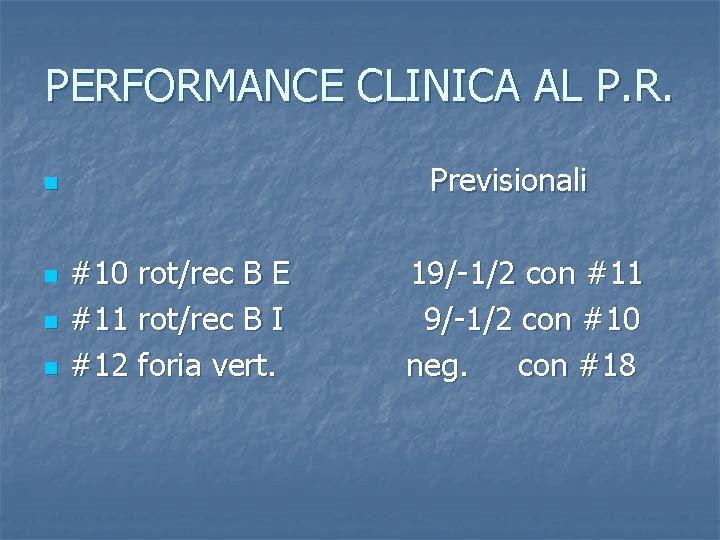 PERFORMANCE CLINICA AL P.R.

Previsionali

#10 rot/rec B E 19/-1/2 con #11
#11 rot/rec B I 9/-1/2 con #10
#12 foria vert. neg. con #18